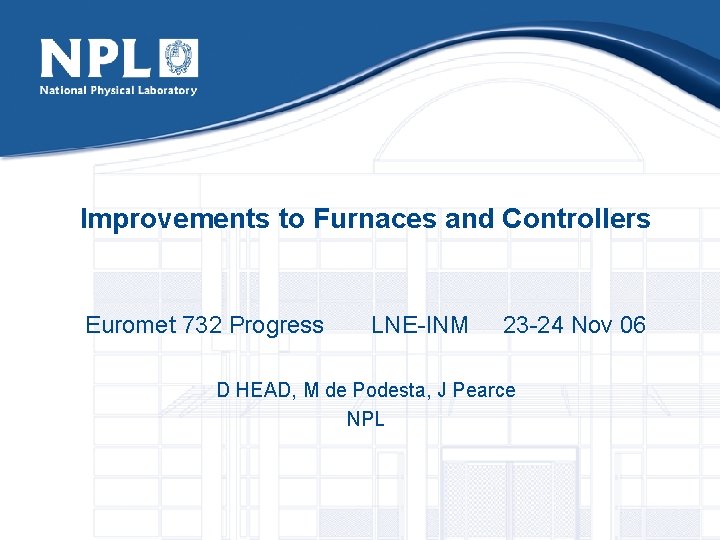 NPL
National Physical Laboratory

Improvements to Furnaces and Controllers

Euromet 732 Progress LNE-INM 23-24 Nov 06

D HEAD, M de Podesta, J Pearce
NPL